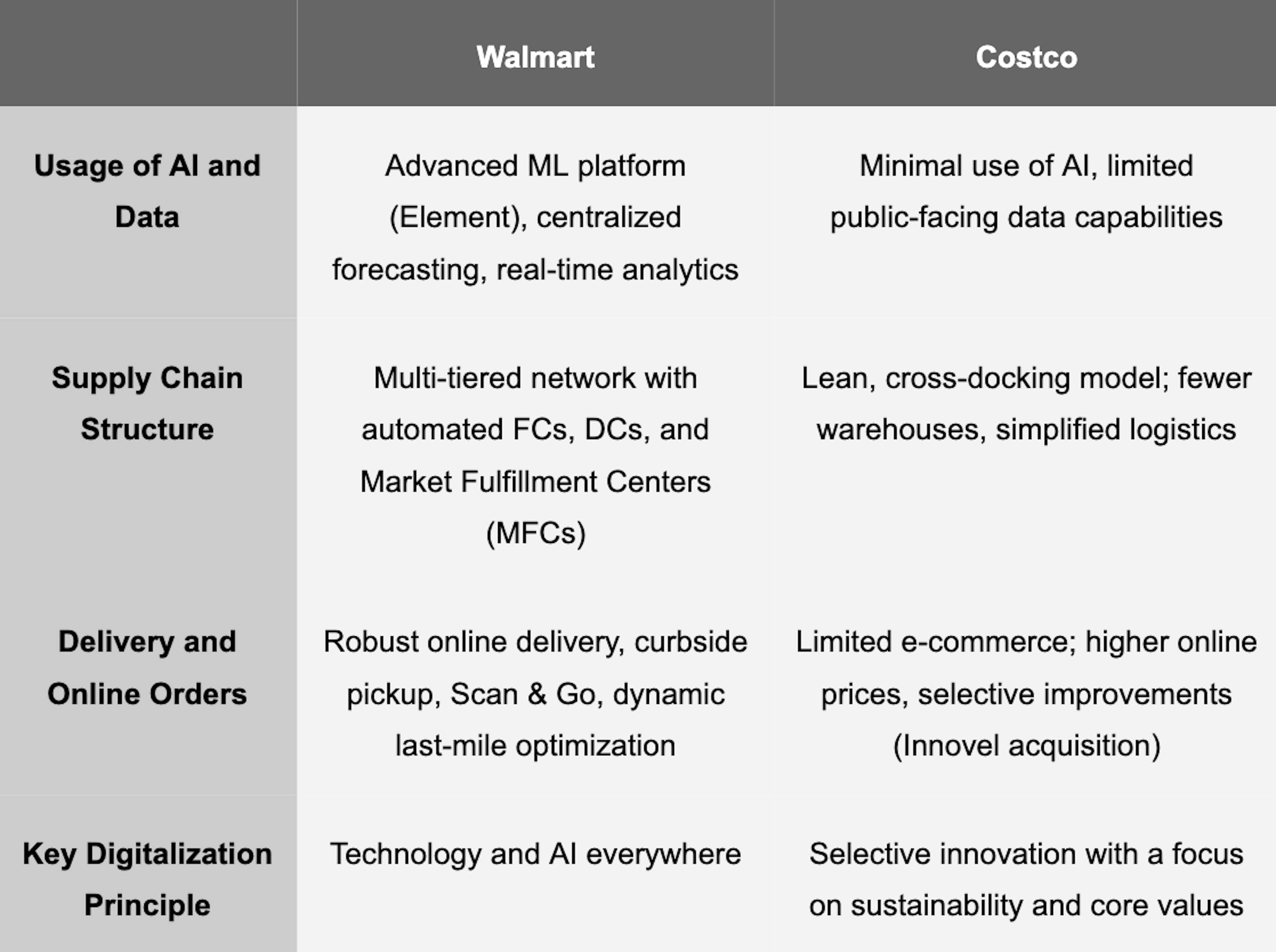 | | Walmart | Costco |
|---|---|---|
| Usage of AI and Data | Advanced ML platform (Element), centralized forecasting, real-time analytics | Minimal use of AI, limited public-facing data capabilities |
| Supply Chain Structure | Multi-tiered network with automated FCs, DCs, and Market Fulfillment Centers (MFCs) | Lean, cross-docking model; fewer warehouses, simplified logistics |
| Delivery and Online Orders | Robust online delivery, curbside pickup, Scan & Go, dynamic last-mile optimization | Limited e-commerce; higher online prices, selective improvements (Innovel acquisition) |
| Key Digitalization Principle | Technology and AI everywhere | Selective innovation with a focus on sustainability and core values |